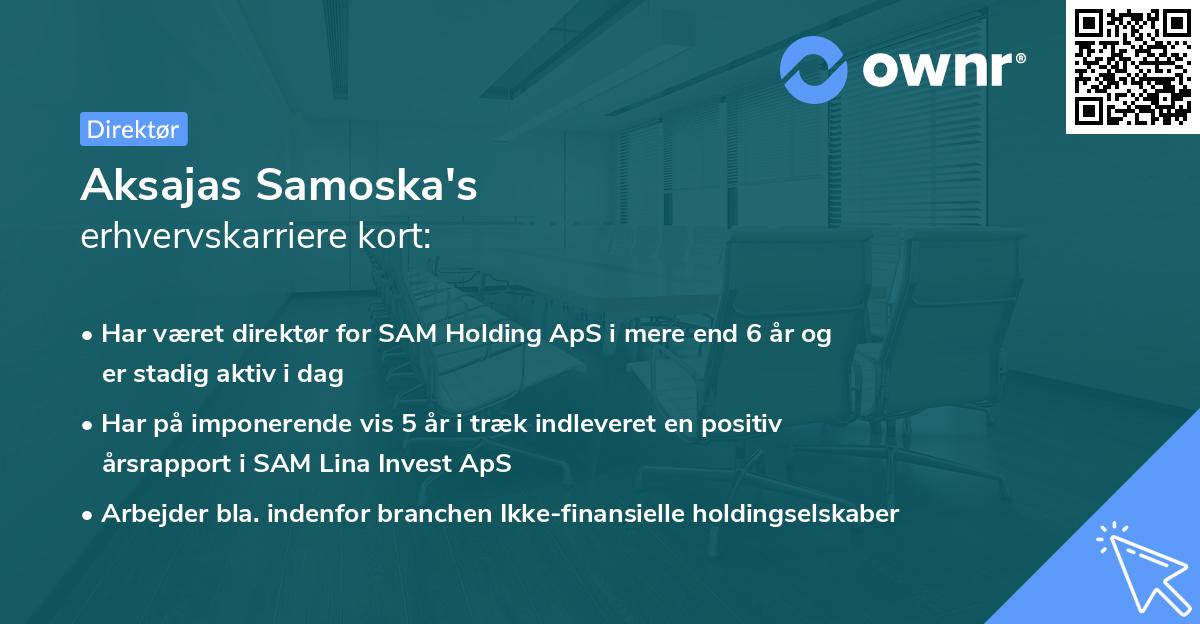 ownr®

Direktør

Aksajas Samoska's
erhvervskarriere kort:

• Har været direktør for SAM Holding ApS i mere end 6 år og er stadig aktiv i dag

• Har på imponerende vis 5 år i træk indleveret en positiv årsrapport i SAM Lina Invest ApS

• Arbejder bla. indenfor branchen Ikke-finansielle holdingselskaber